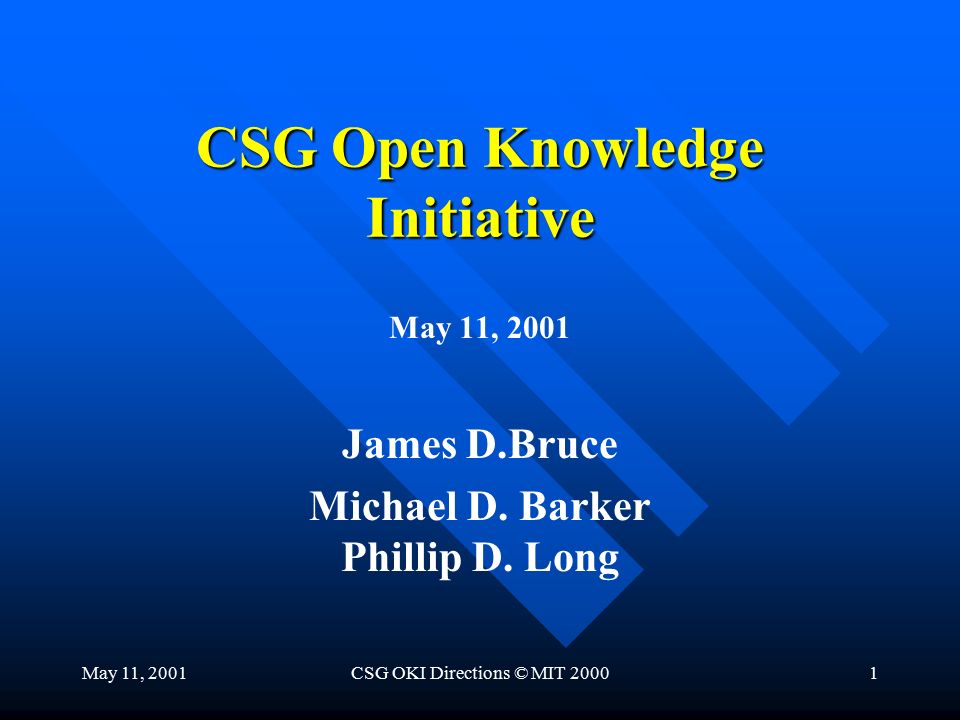 CSG Open Knowledge Initiative

May 11, 2001

James D.Bruce

Michael D. Barker
Phillip D. Long

May 11, 2001

CSG OKI Directions © MIT 2000

1